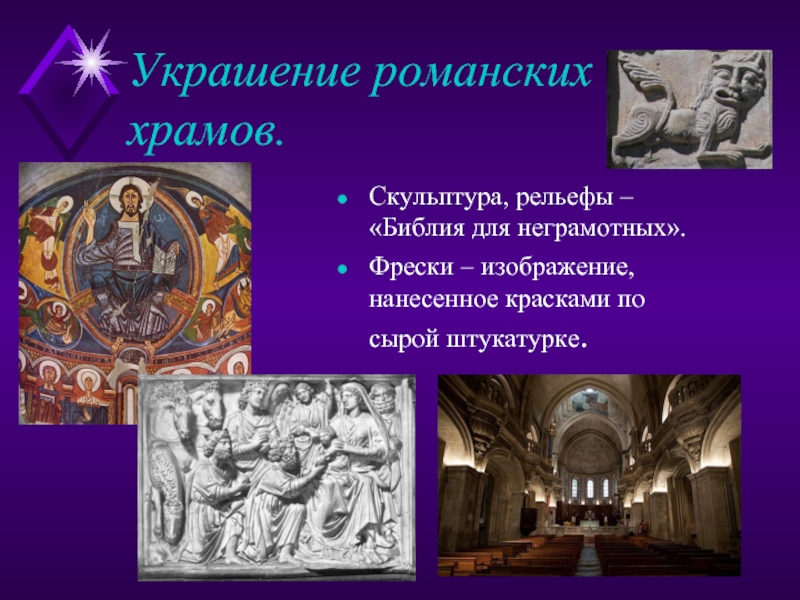 Украшение романских храмов.

- Скульптура, рельефы – «Библия для неграмотных».
- Фрески – изображение, нанесенное красками по сырой штукатурке.